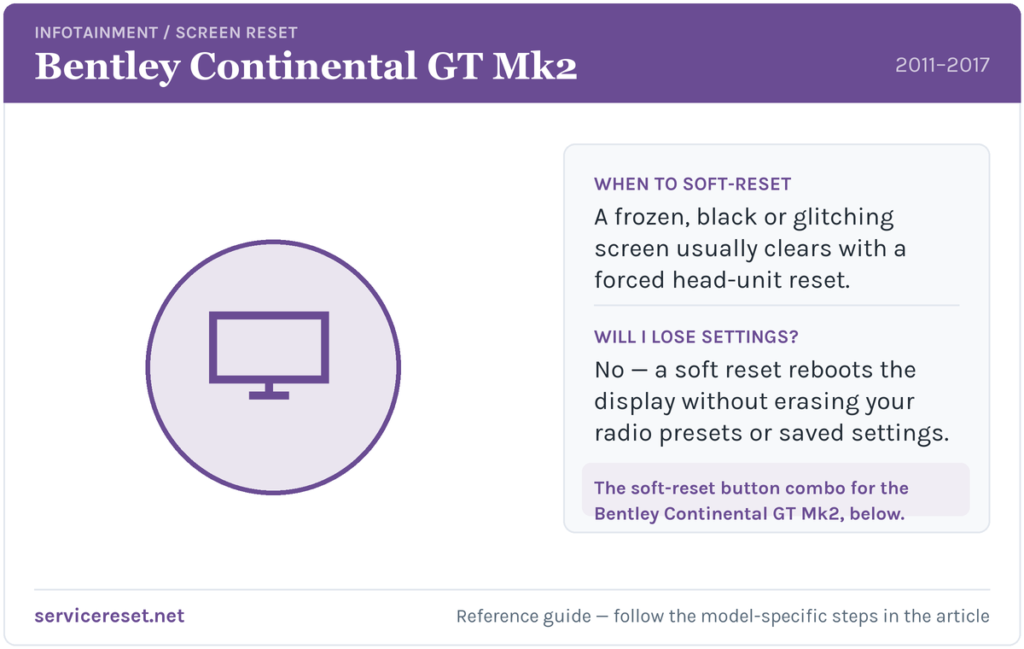 INFOTAINMENT / SCREEN RESET

Bentley Continental GT Mk2

2011–2017

WHEN TO SOFT-RESET

A frozen, black or glitching screen usually clears with a forced head-unit reset.

WILL I LOSE SETTINGS?

No — a soft reset reboots the display without erasing your radio presets or saved settings.

The soft-reset button combo for the Bentley Continental GT Mk2, below.

servicereset.net

Reference guide — follow the model-specific steps in the article